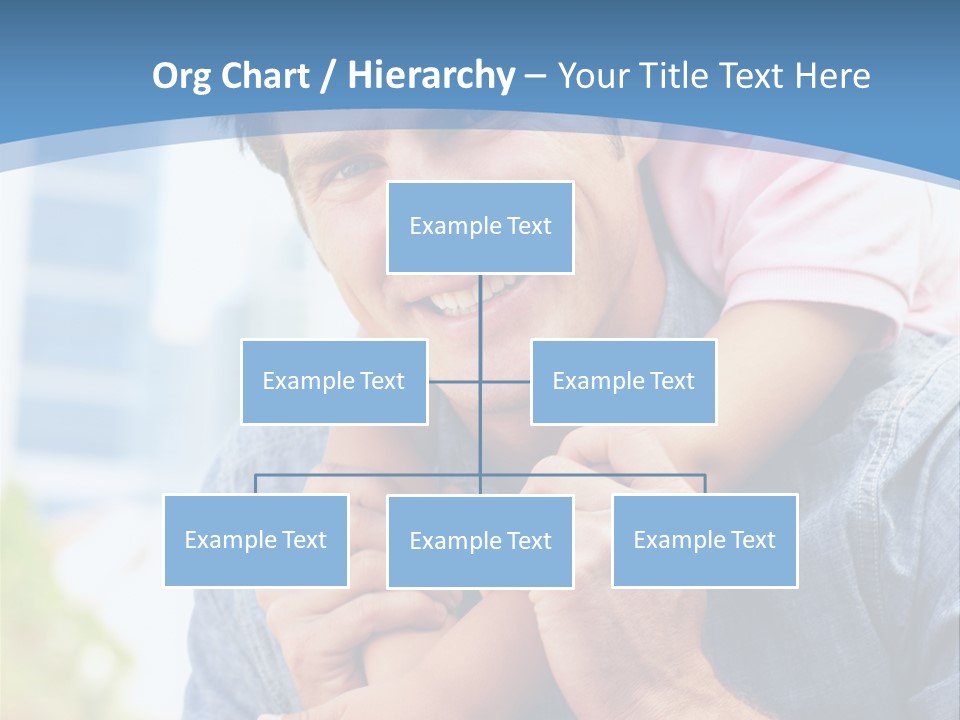 Org Chart / Hierarchy – Your Title Text Here

Example Text

Example Text

Example Text

Example Text

Example Text

Example Text